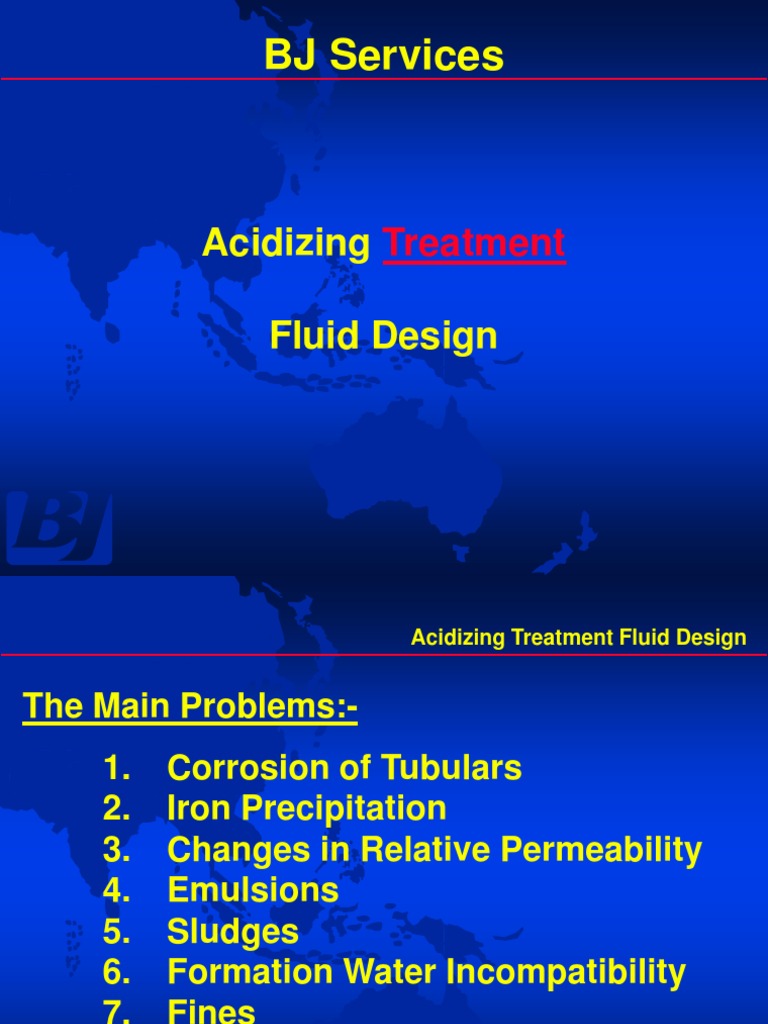 BJ Services

Acidizing Treatment

Fluid Design

BJ

Acidizing Treatment Fluid Design

The Main Problems:-

1. Corrosion of Tubulars
2. Iron Precipitation
3. Changes in Relative Permeability
4. Emulsions
5. Sludges
6. Formation Water Incompatibility
7. Fines